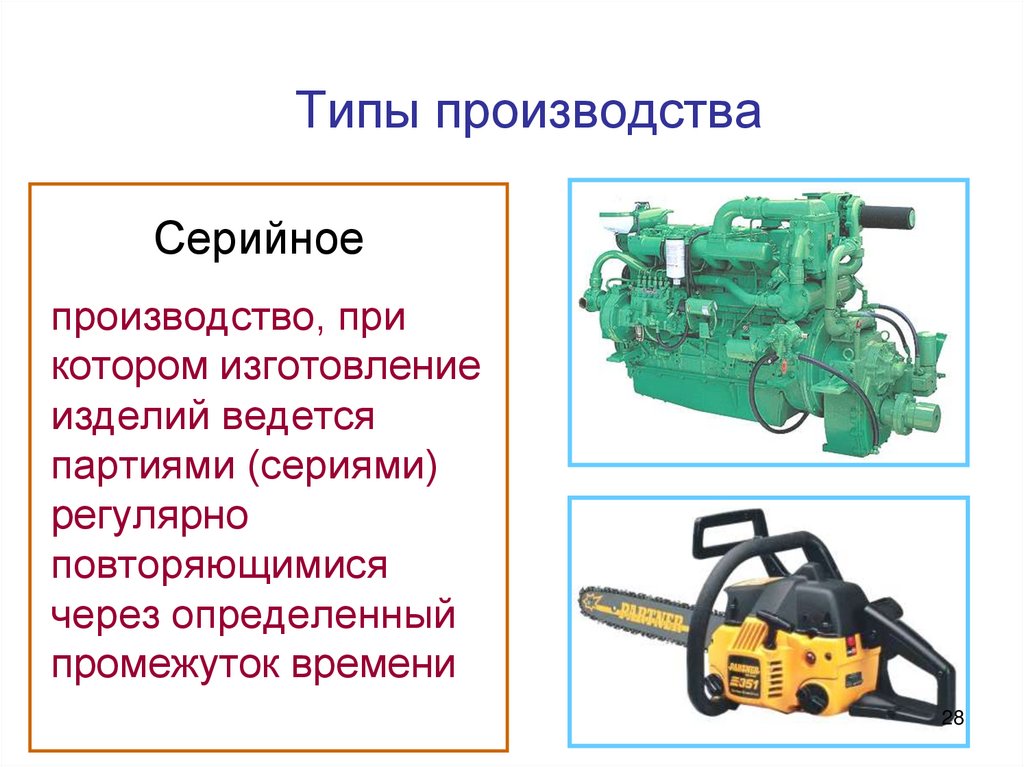 Типы производства

Серийное

производство, при котором изготовление изделий ведется партиями (сериями) регулярно повторяющимися через определенный промежуток времени

PARTNER

PARTNER 351

28